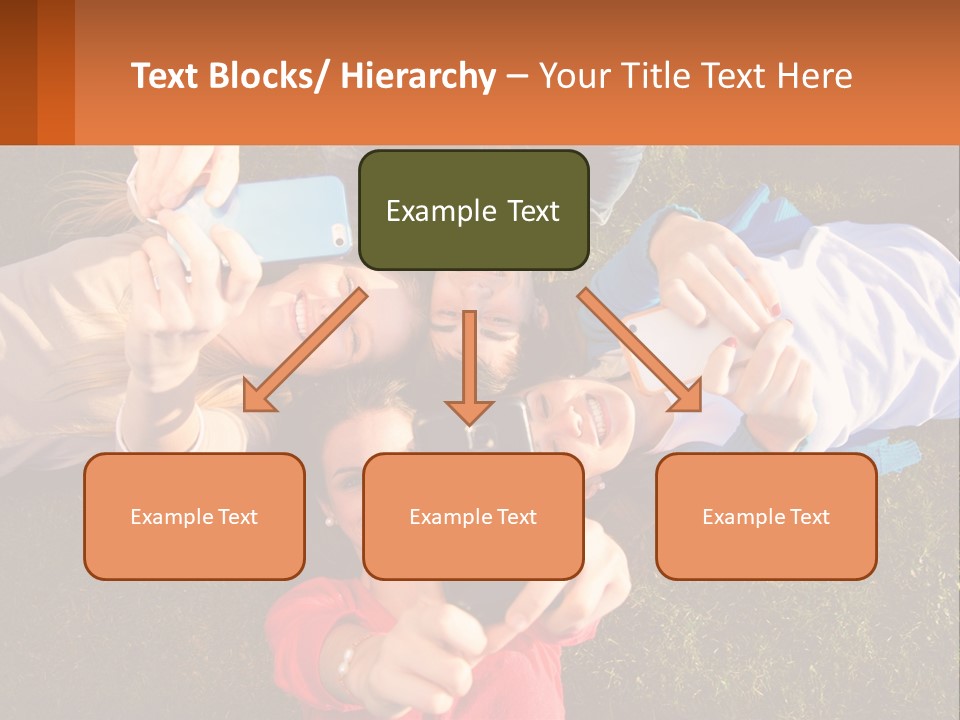 Text Blocks/ Hierarchy – Your Title Text Here

Example Text

Example Text

Example Text

Example Text